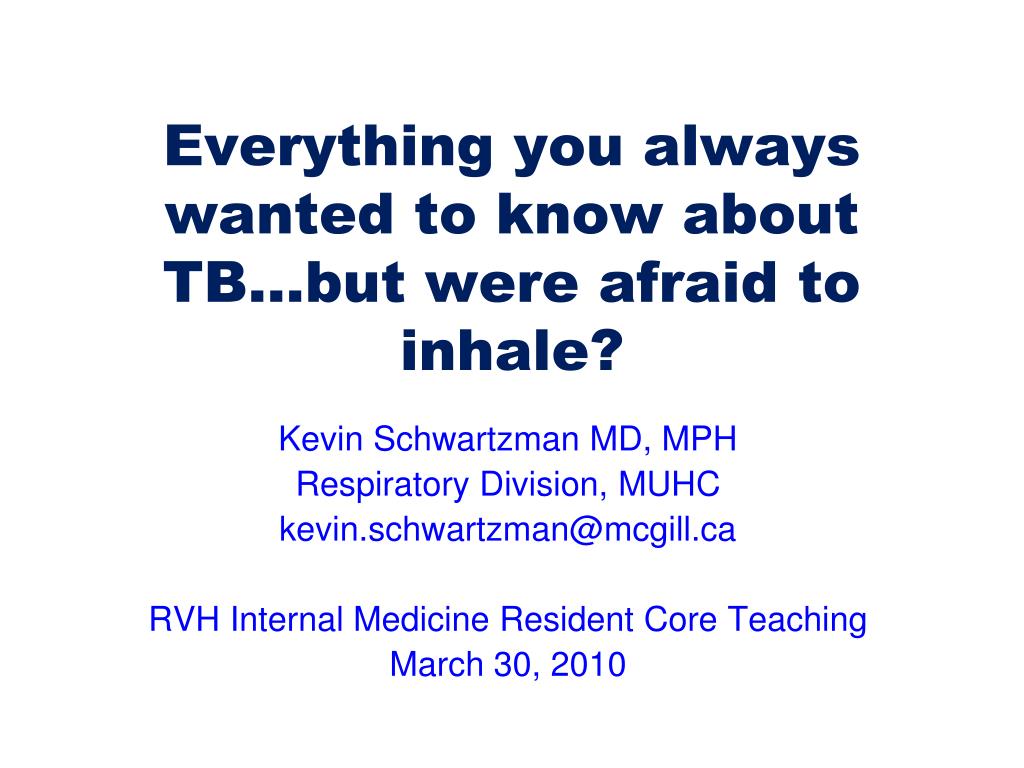 Everything you always wanted to know about TB…but were afraid to inhale?

Kevin Schwartzman MD, MPH
Respiratory Division, MUHC
kevin.schwartzman@mcgill.ca

RVH Internal Medicine Resident Core Teaching
March 30, 2010